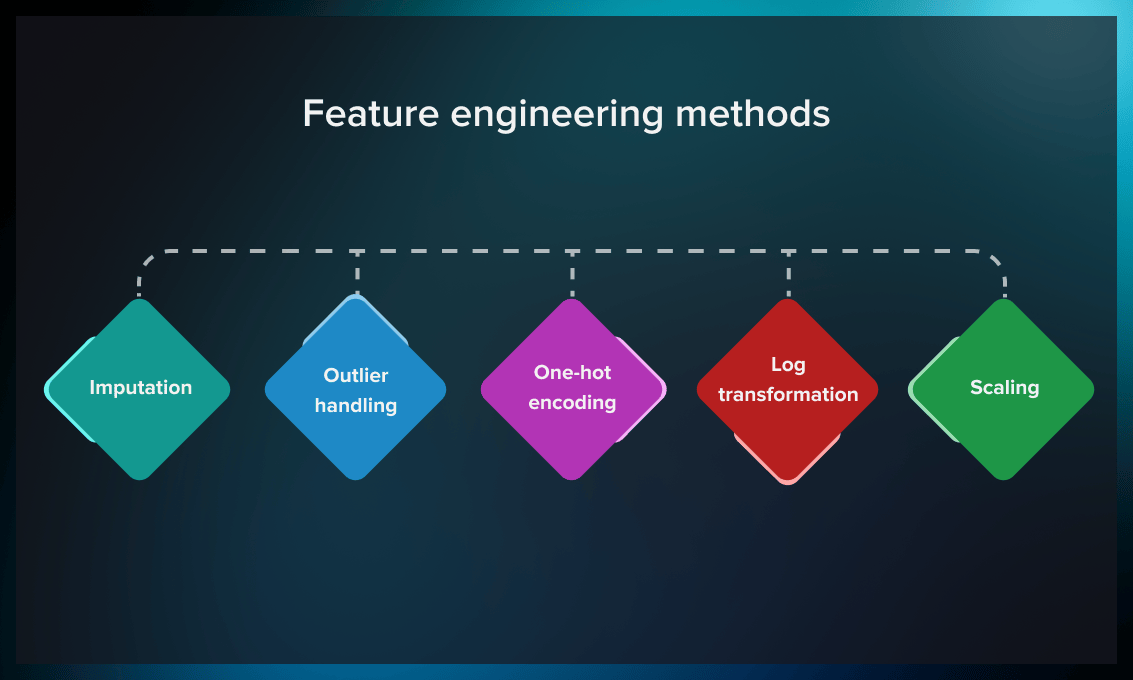 Feature engineering methods

Imputation

Outlier handling

One-hot encoding

Log transformation

Scaling